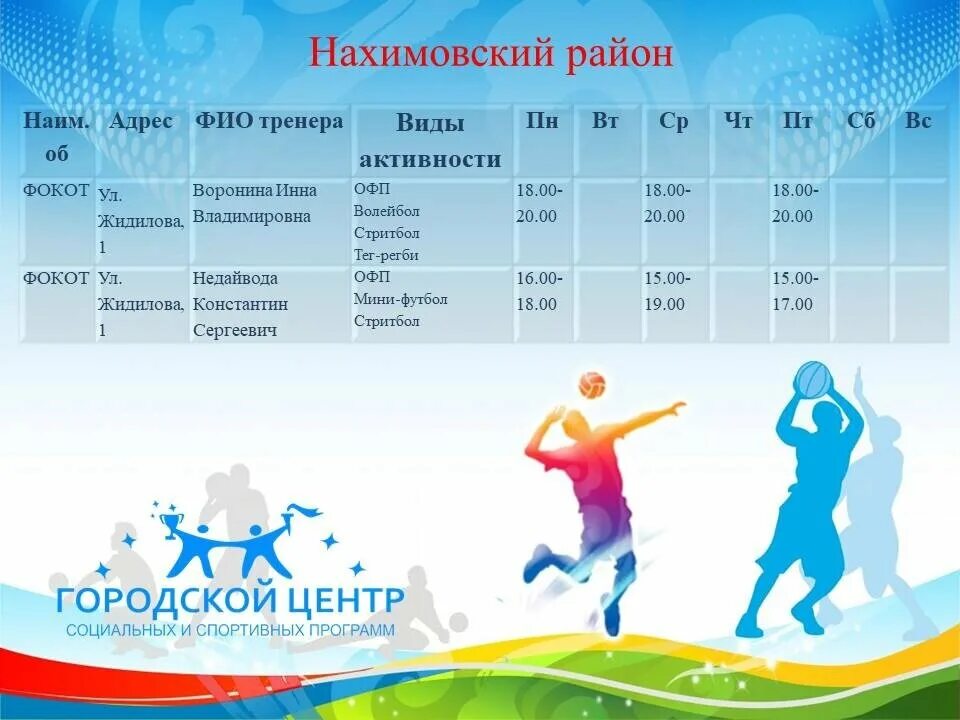 Нахимовский район

| Наим. об | Адрес | ФИО тренера | Виды активности | Пн | Вт | Ср | Чт | Пт | Сб | Вс |
|---|---|---|---|---|---|---|---|---|---|---|
| ФОКОТ | Ул. Жидилова, 1 | Воронина Инна Владимировна | ОФП Волейбол Стритбол Тег-регби | 18.00-20.00 | | 18.00-20.00 | | 18.00-20.00 | | |
| ФОКОТ | Ул. Жидилова, 1 | Недайвода Константин Сергеевич | ОФП Мини-футбол Стритбол | 16.00-18.00 | | 15.00-19.00 | | 15.00-17.00 | | |

ГОРОДСКОЙ ЦЕНТР
СОЦИАЛЬНЫХ И СПОРТИВНЫХ ПРОГРАММ